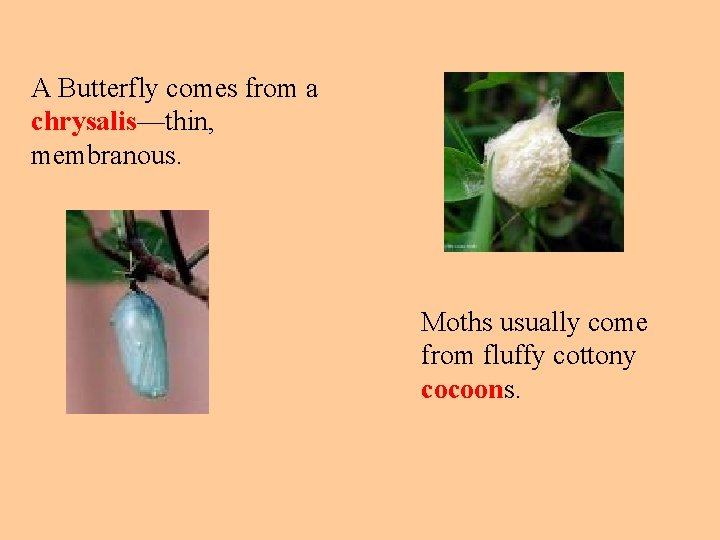 A Butterfly comes from a chrysalis—thin, membranous.

Moths usually come from fluffy cottony cocoons.